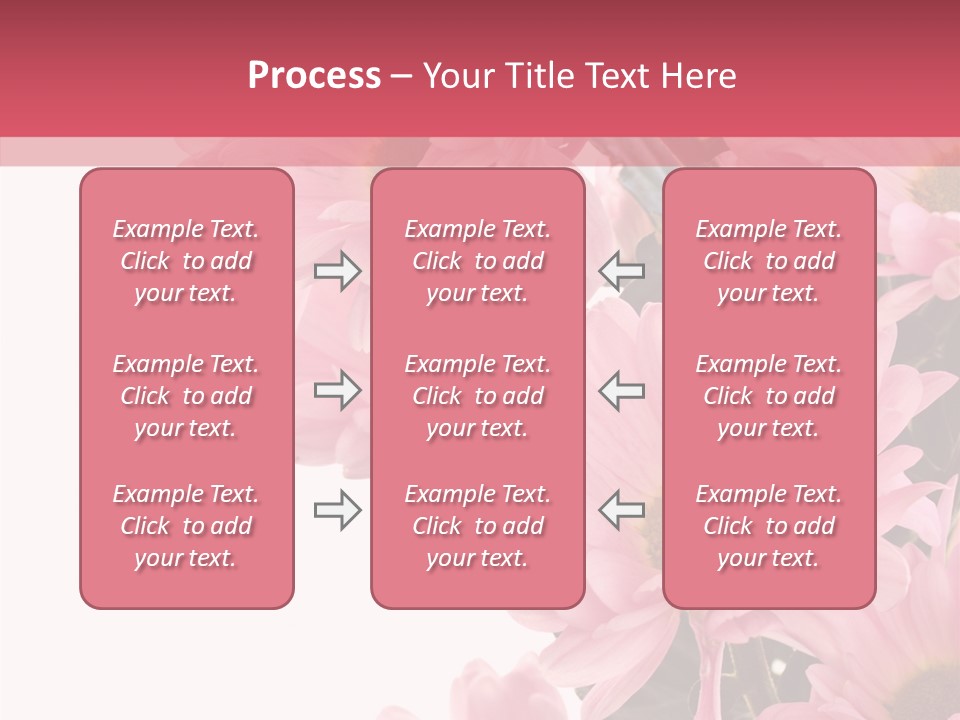 Process – Your Title Text Here

Example Text. Click to add your text.

Example Text. Click to add your text.

Example Text. Click to add your text.

Example Text. Click to add your text.

Example Text. Click to add your text.

Example Text. Click to add your text.

Example Text. Click to add your text.

Example Text. Click to add your text.

Example Text. Click to add your text.